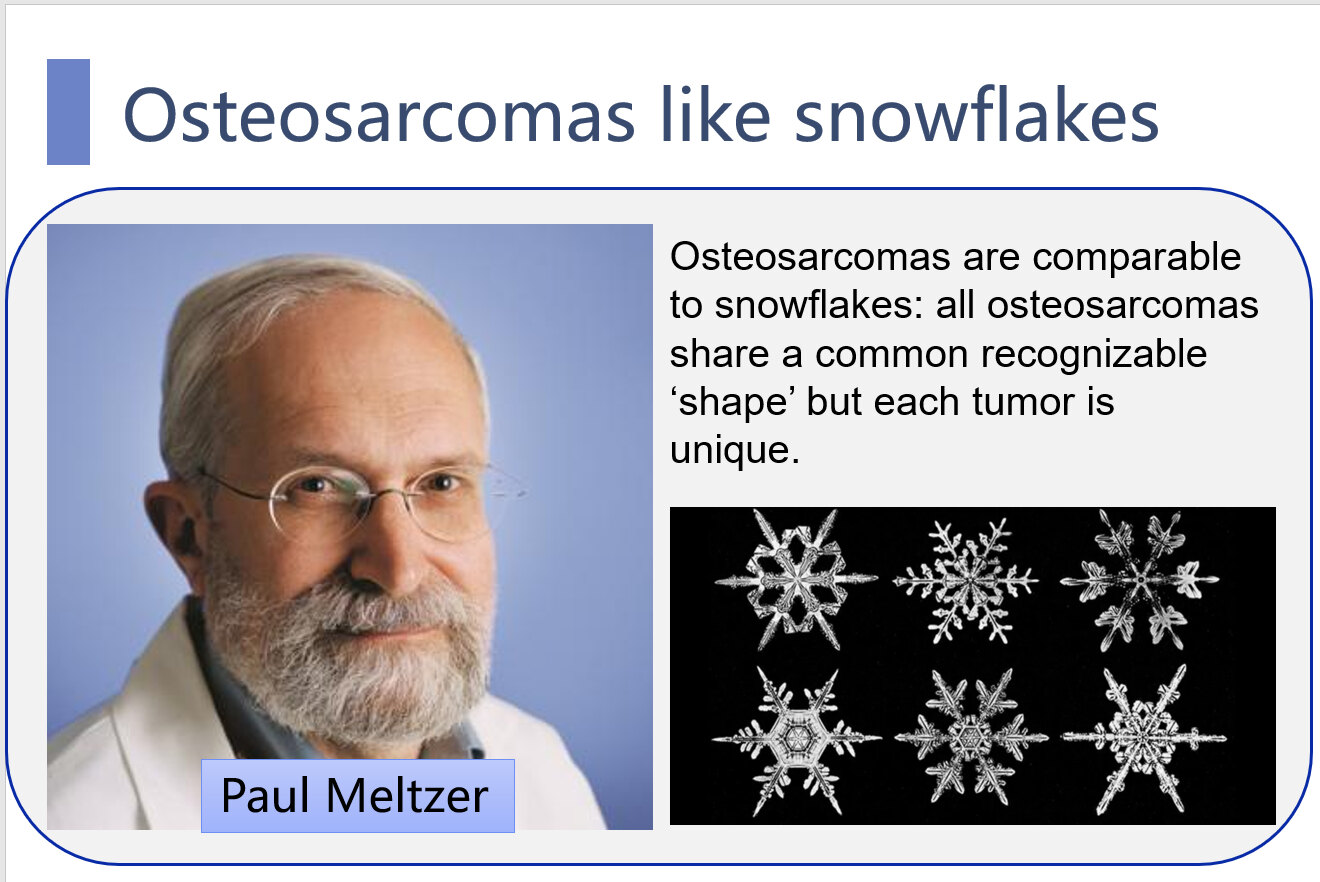 Osteosarcomas like snowflakes

Paul Meltzer

Osteosarcomas are comparable to snowflakes: all osteosarcomas share a common recognizable ‘shape’ but each tumor is unique.